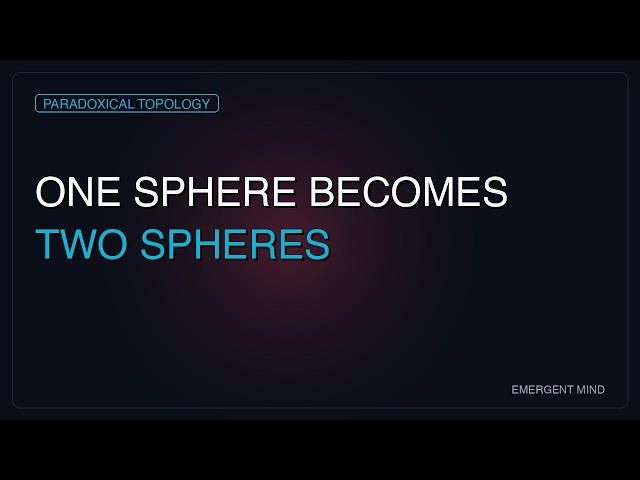 PARADOXICAL TOPOLOGY

ONE SPHERE BECOMES
TWO SPHERES

EMERGENT MIND